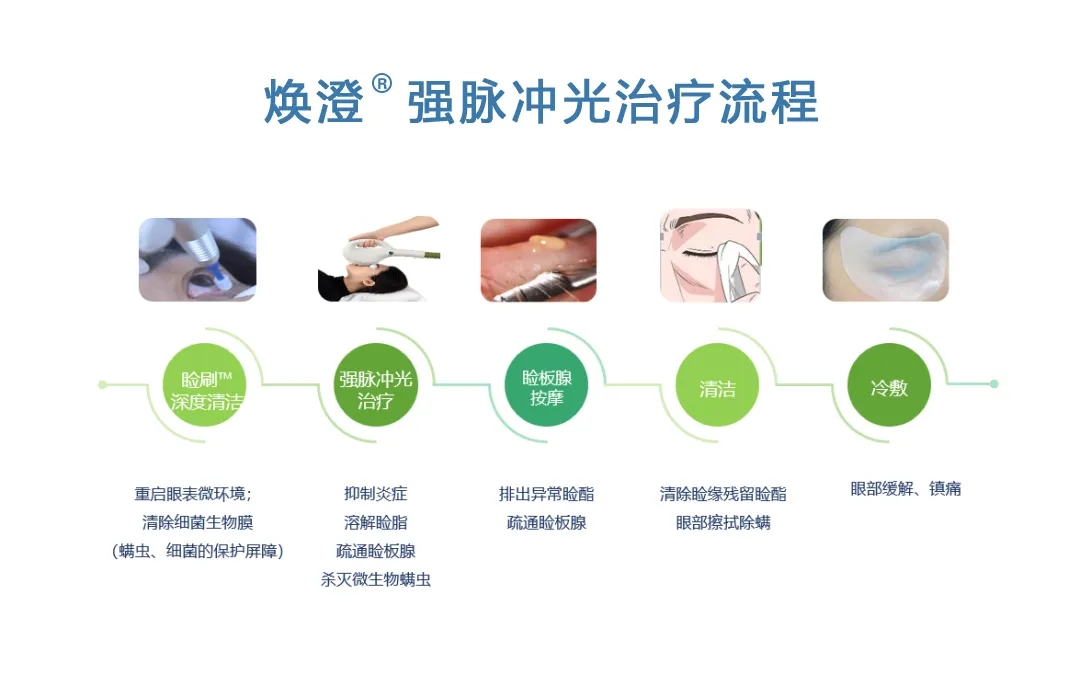 焕澄® 强脉冲光治疗流程

睑刷™
深度清洁

强脉冲光
治疗

睑板腺
按摩

清洁

冷敷

重启眼表微环境；
清除细菌生物膜
（螨虫、细菌的保护屏障）

抑制炎症
溶解睑脂
疏通睑板腺
杀灭微生物螨虫

排出异常睑酯
疏通睑板腺

清除睑缘残留睑酯
眼部擦拭除螨

眼部缓解、镇痛